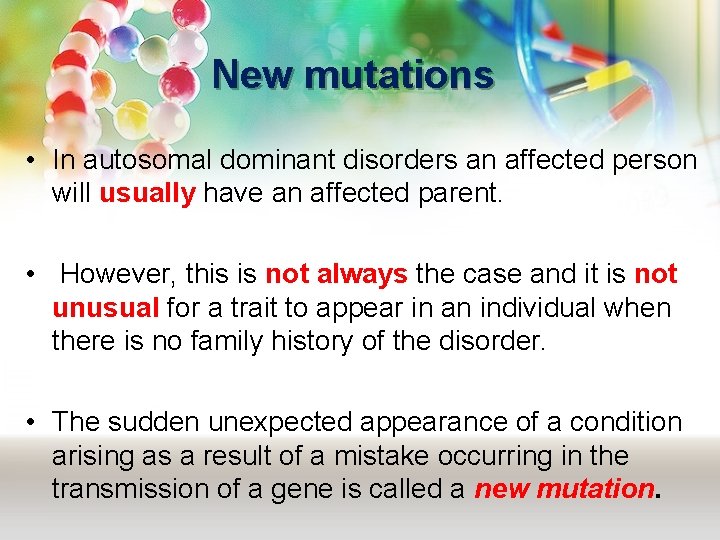 New mutations

• In autosomal dominant disorders an affected person will usually have an affected parent.

• However, this is not always the case and it is not unusual for a trait to appear in an individual when there is no family history of the disorder.

• The sudden unexpected appearance of a condition arising as a result of a mistake occurring in the transmission of a gene is called a new mutation.